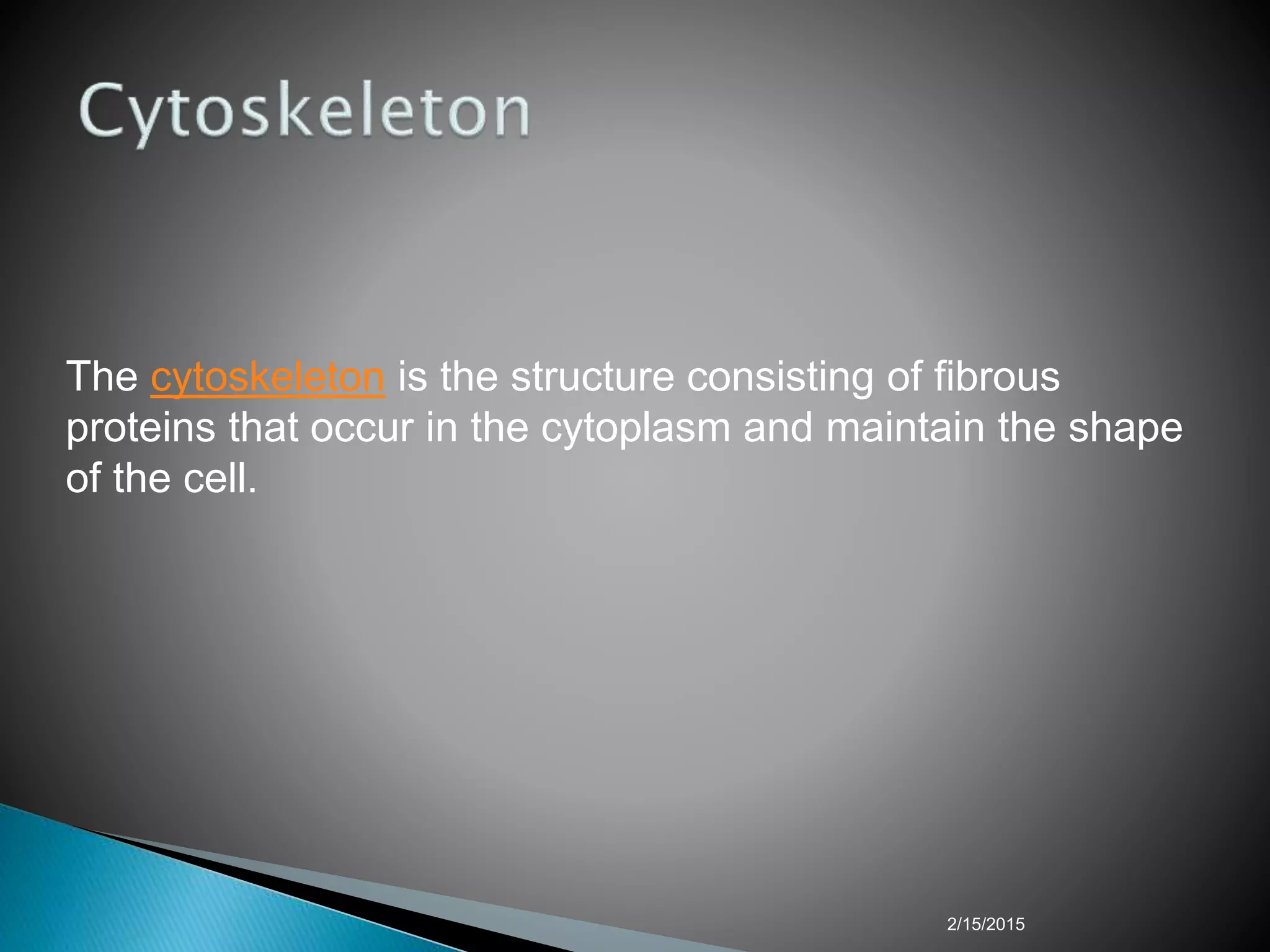 Cytoskeleton

The cytoskeleton is the structure consisting of fibrous proteins that occur in the cytoplasm and maintain the shape of the cell.

2/15/2015